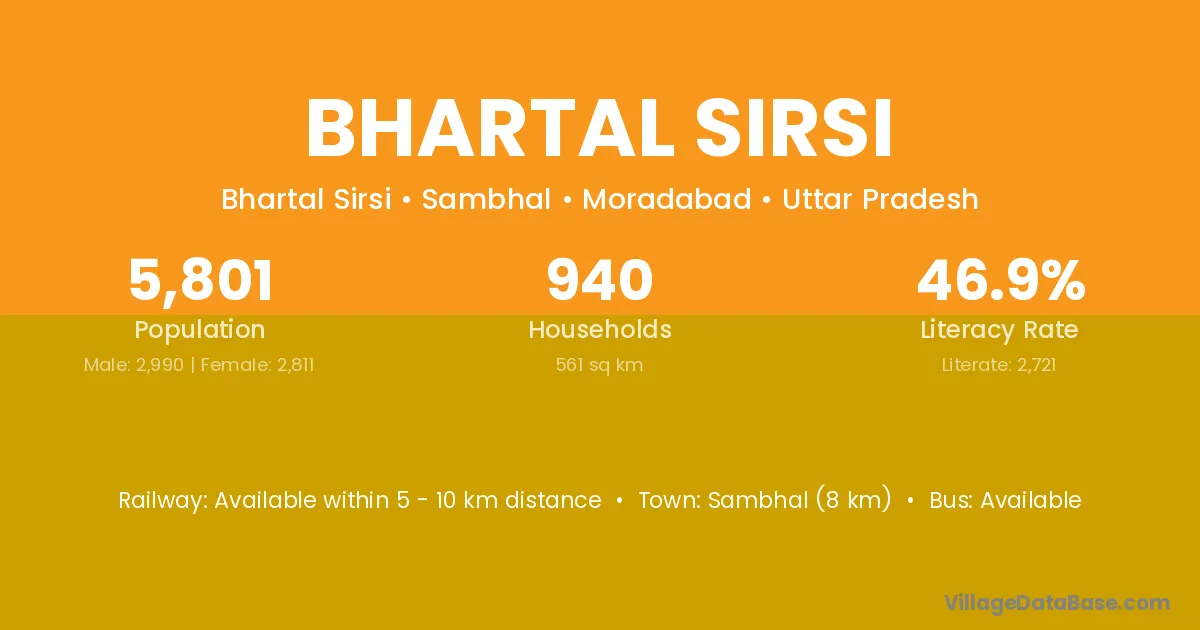 BHARTAL SIRSI

Bhartal Sirsi • Sambhal • Moradabad • Uttar Pradesh

5,801
Population
Male: 2,990 | Female: 2,811

940
Households
561 sq km

46.9%
Literacy Rate
Literate: 2,721

Railway: Available within 5 - 10 km distance • Town: Sambhal (8 km) • Bus: Available

VillageDataBase.com